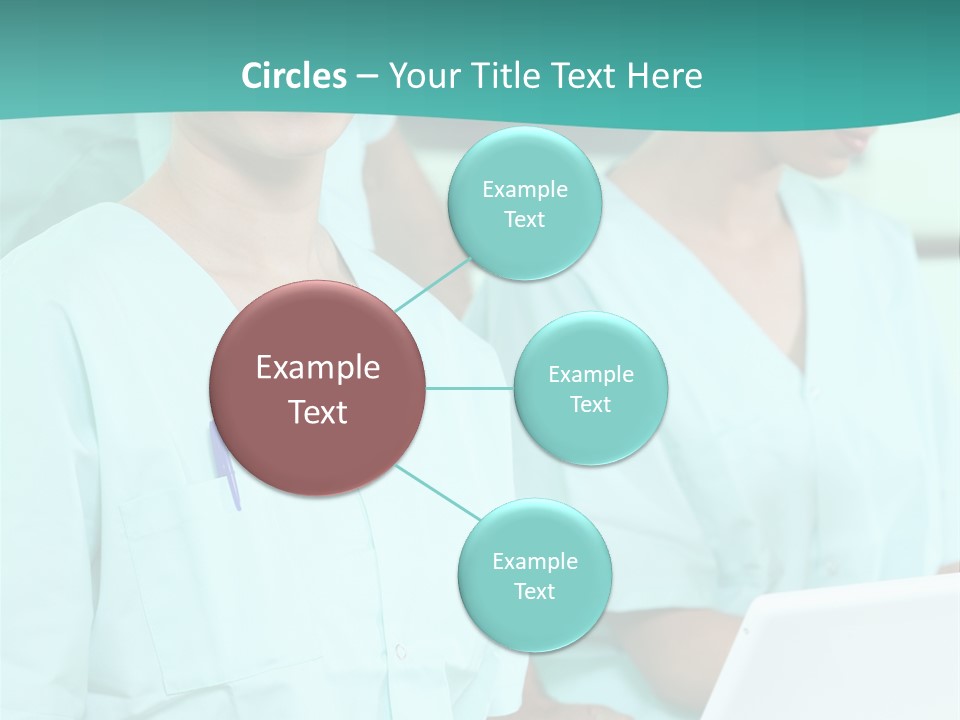 Circles – Your Title Text Here

Example Text

Example Text

Example Text

Example Text